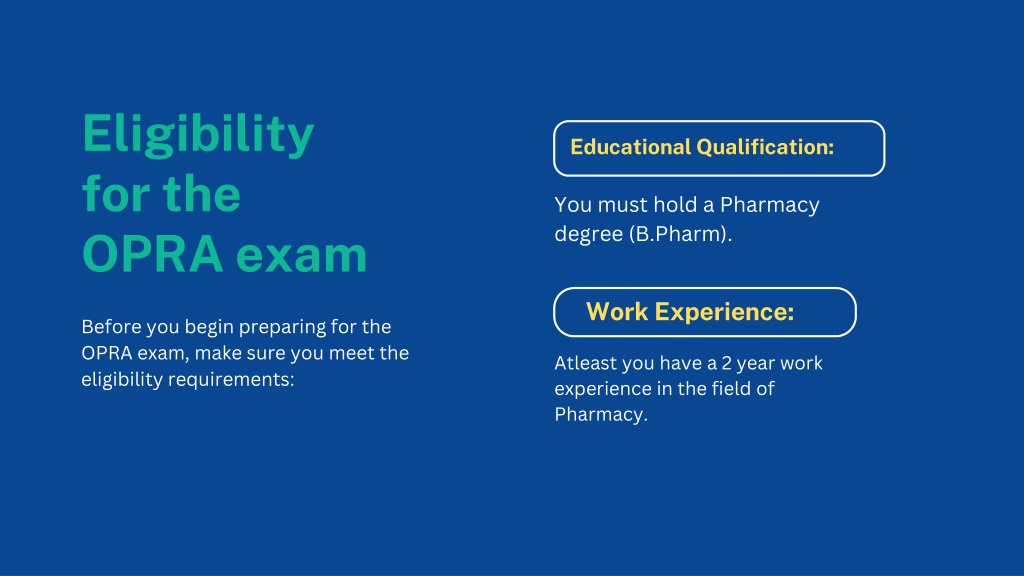 Eligibility for the OPRA exam

Before you begin preparing for the OPRA exam, make sure you meet the eligibility requirements:

Educational Qualification:

You must hold a Pharmacy degree (B.Pharm).

Work Experience:

Atleast you have a 2 year work experience in the field of Pharmacy.